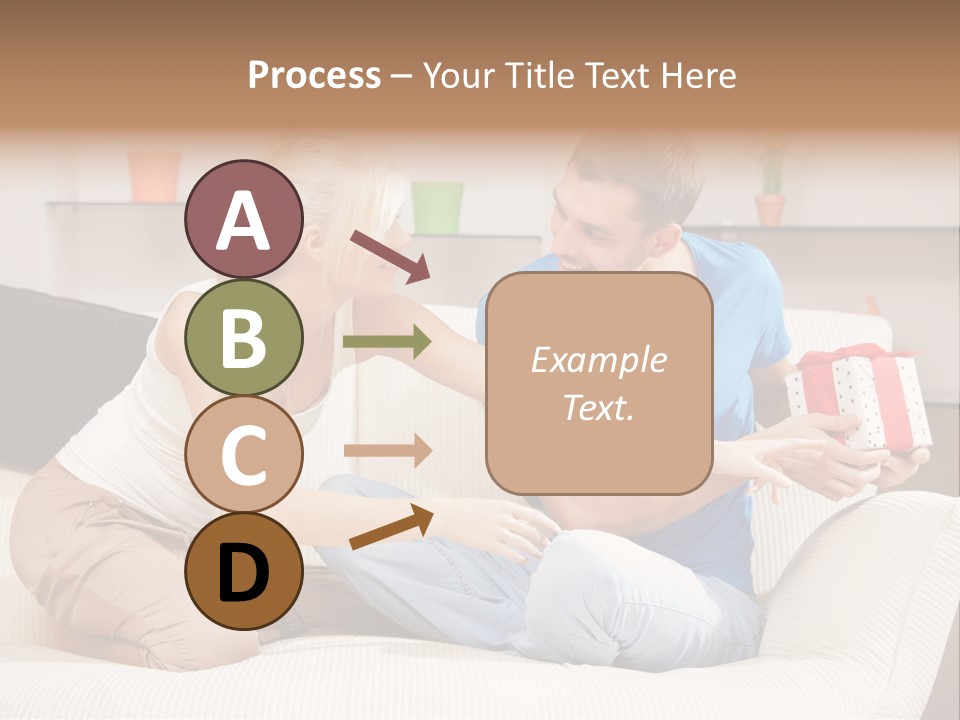 Process – Your Title Text Here

A

B

C

D

Example Text.